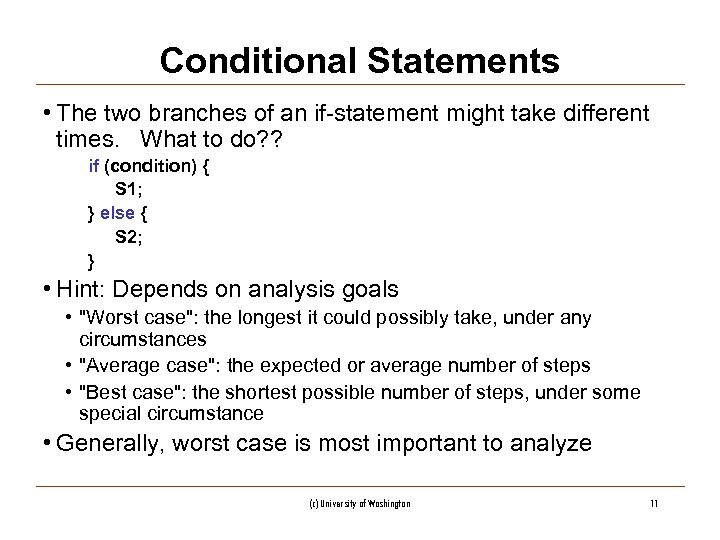 Conditional Statements

• The two branches of an if-statement might take different times. What to do??

if (condition) {
S1;
} else {
S2;
}

• Hint: Depends on analysis goals
  • "Worst case": the longest it could possibly take, under any circumstances
  • "Average case": the expected or average number of steps
  • "Best case": the shortest possible number of steps, under some special circumstance

• Generally, worst case is most important to analyze

(c) University of Washington

11